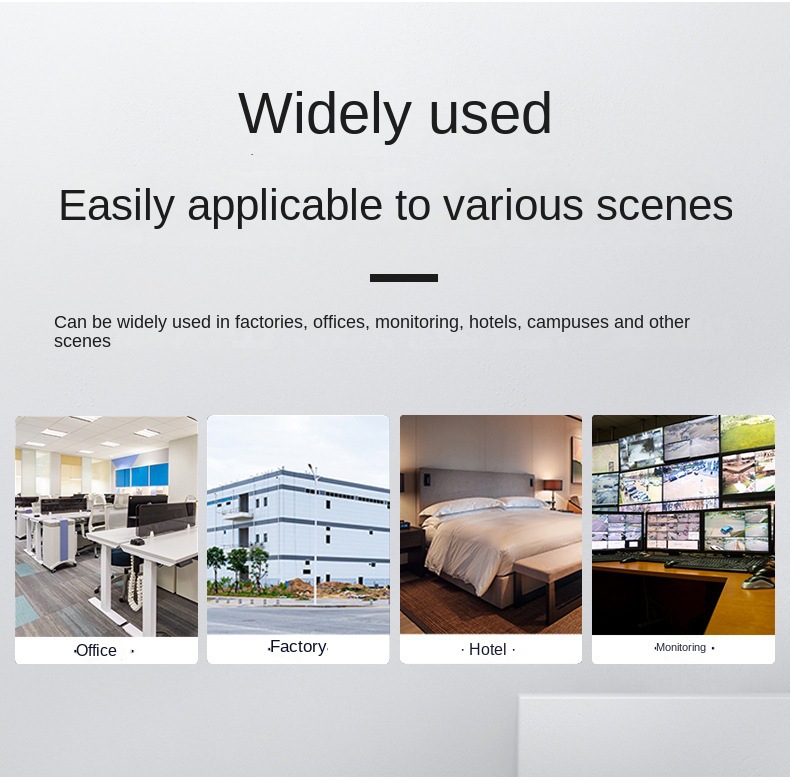 Widely used

Easily applicable to various scenes

Can be widely used in factories, offices, monitoring, hotels, campuses and other scenes

·Office ·

·Factory·

· Hotel ·

·Monitoring ·